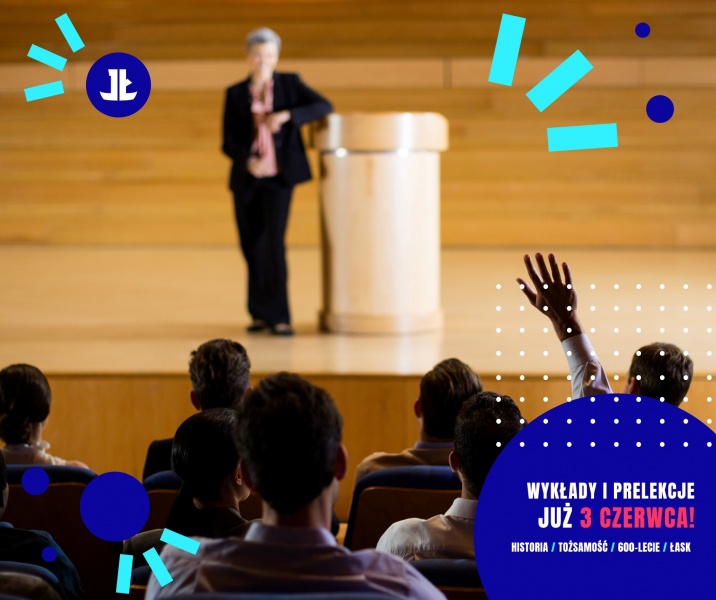 JŁ

WYKŁADY I PRELEKCJE
JUŻ 3 CZERWCA!

HISTORIA / TOŻSAMOŚĆ / 600-LECIE / ŁASK